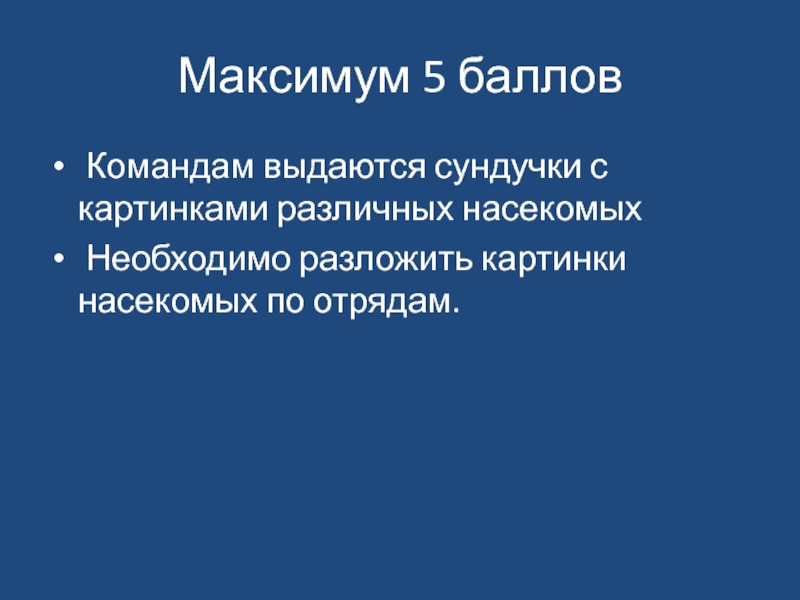 Максимум 5 баллов

• Командам выдаются сундучки с картинками различных насекомых

• Необходимо разложить картинки насекомых по отрядам.